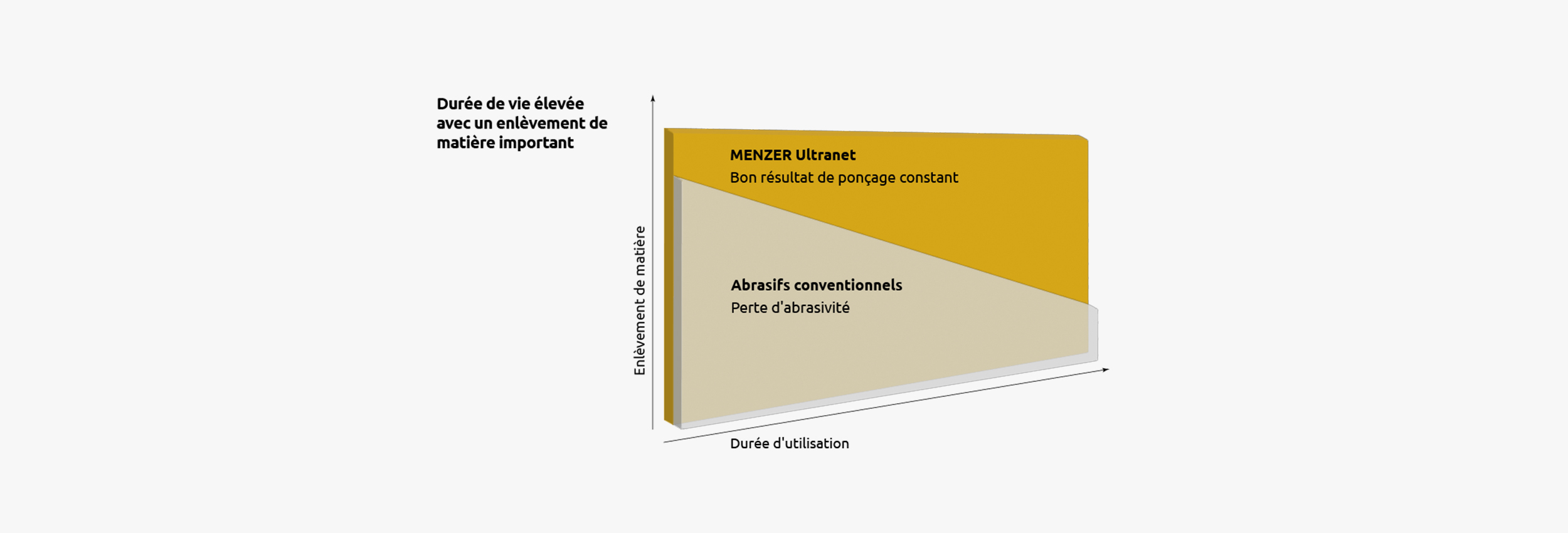 Durée de vie élevée avec un enlèvement de matière important

Enlèvement de matière

MENZER Ultranet
Bon résultat de ponçage constant

Abrasifs conventionnels
Perte d'abrasivité

Durée d'utilisation